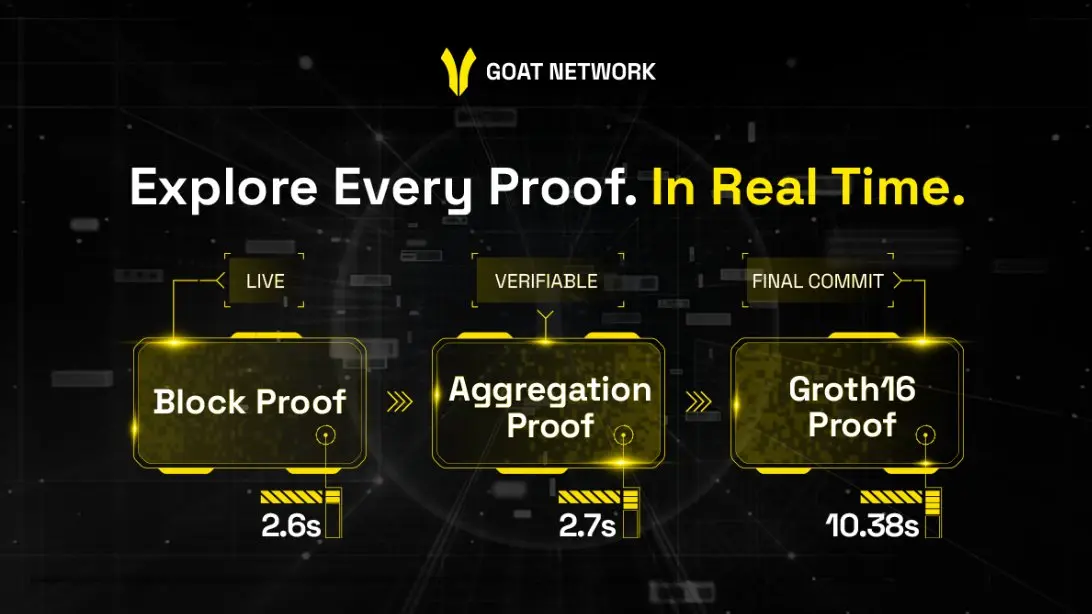 GOAT NETWORK

Explore Every Proof. In Real Time.

LIVE

Block Proof

2.6s

VERIFIABLE

Aggregation Proof

2.7s

FINAL COMMIT

Groth16 Proof

10.38s